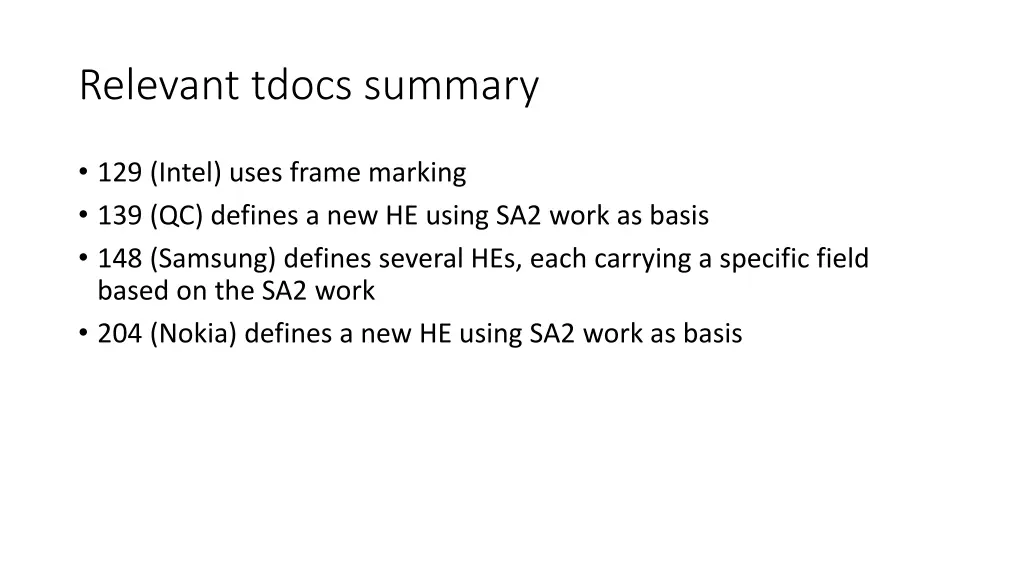 Relevant tdocs summary

• 129 (Intel) uses frame marking
• 139 (QC) defines a new HE using SA2 work as basis
• 148 (Samsung) defines several HEs, each carrying a specific field based on the SA2 work
• 204 (Nokia) defines a new HE using SA2 work as basis